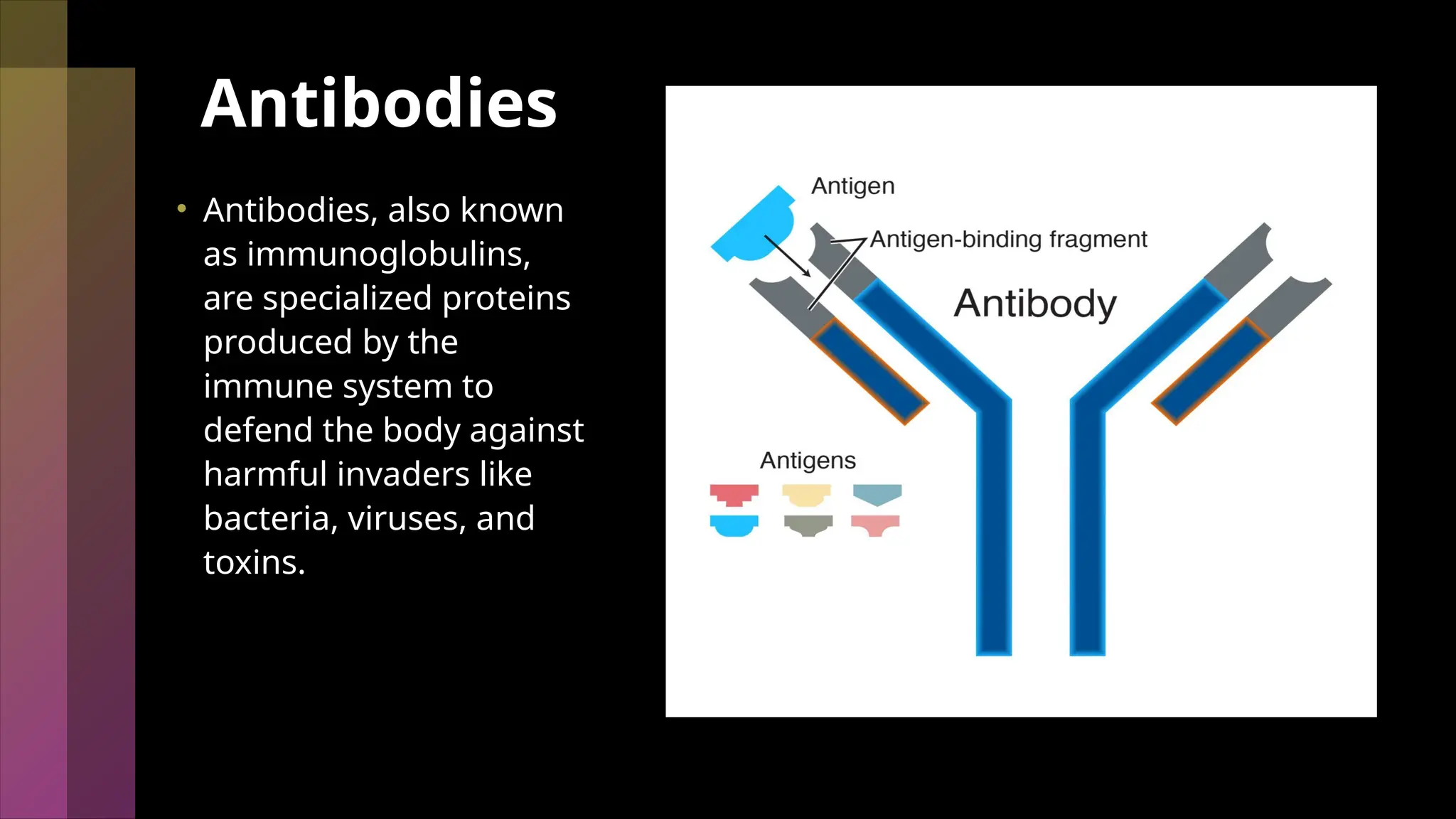 Antibodies

• Antibodies, also known as immunoglobulins, are specialized proteins produced by the immune system to defend the body against harmful invaders like bacteria, viruses, and toxins.

Antigen
Antigen-binding fragment
Antibody
Antigens